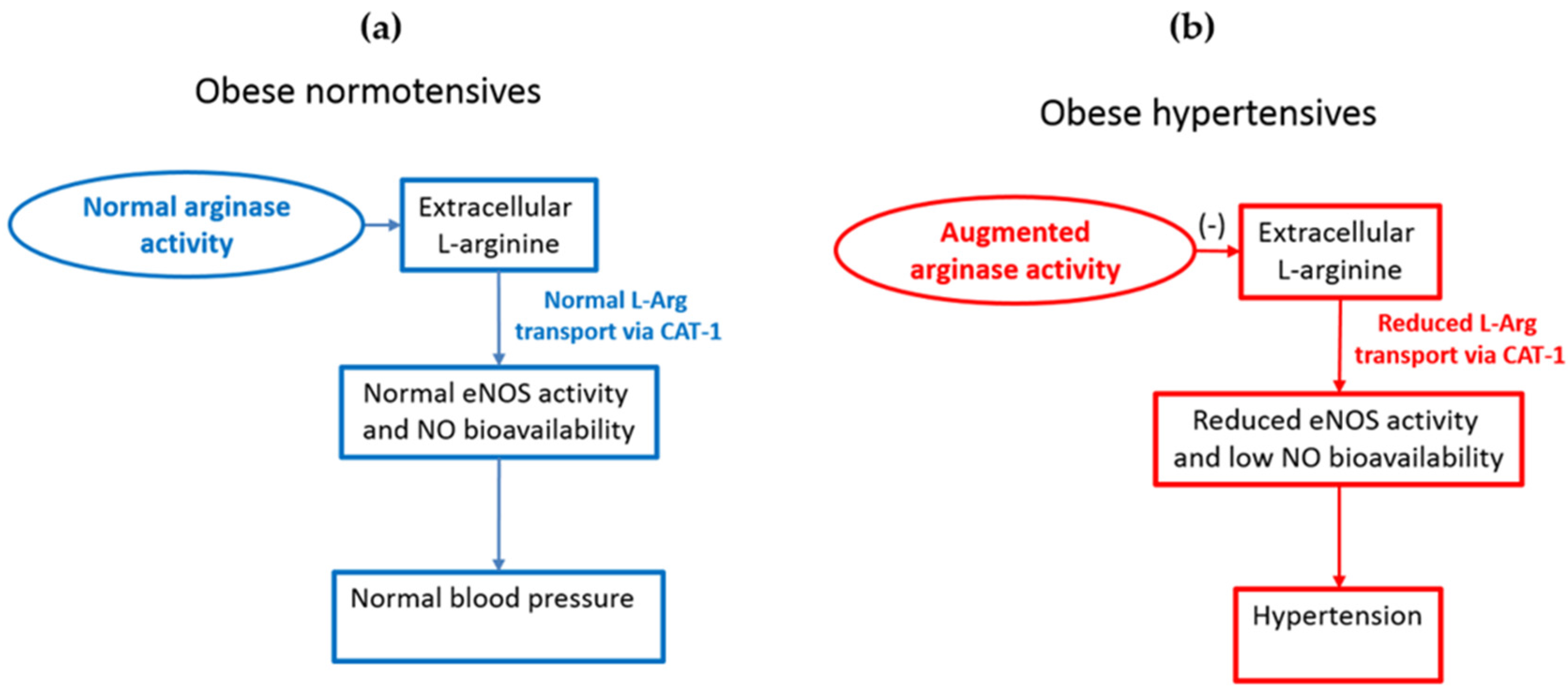 (a)

Obese normotensives

Normal arginase activity

Extracellular L-arginine

Normal L-Arg transport via CAT-1

Normal eNOS activity and NO bioavailability

Normal blood pressure

(b)

Obese hypertensives

Augmented arginase activity

(-)

Extracellular L-arginine

Reduced L-Arg transport via CAT-1

Reduced eNOS activity and low NO bioavailability

Hypertension